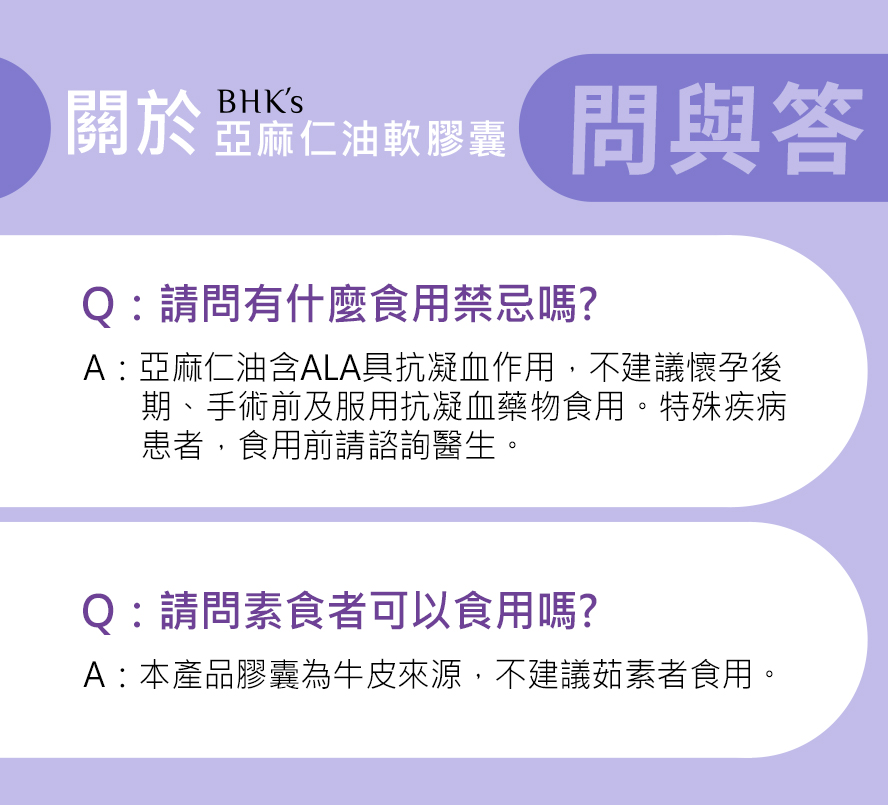 關於 BHK's 亞麻仁油軟膠囊 問與答

Q：請問有什麼食用禁忌嗎?

A：亞麻仁油含ALA具抗凝血作用，不建議懷孕後期、手術前及服用抗凝血藥物食用。特殊疾病患者，食用前請諮詢醫生。

Q：請問素食者可以食用嗎?

A：本產品膠囊為牛皮來源，不建議茹素者食用。